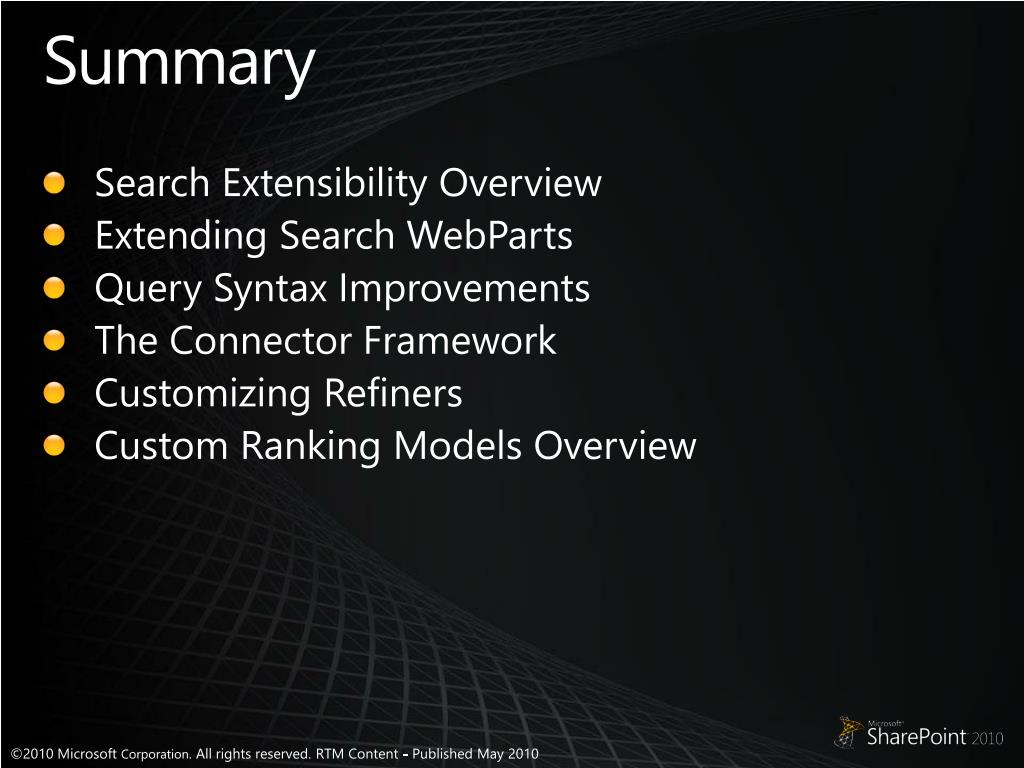 Summary

Search Extensibility Overview
Extending Search WebParts
Query Syntax Improvements
The Connector Framework
Customizing Refiners
Custom Ranking Models Overview

©2010 Microsoft Corporation. All rights reserved. RTM Content – Published May 2010

Microsoft SharePoint 2010